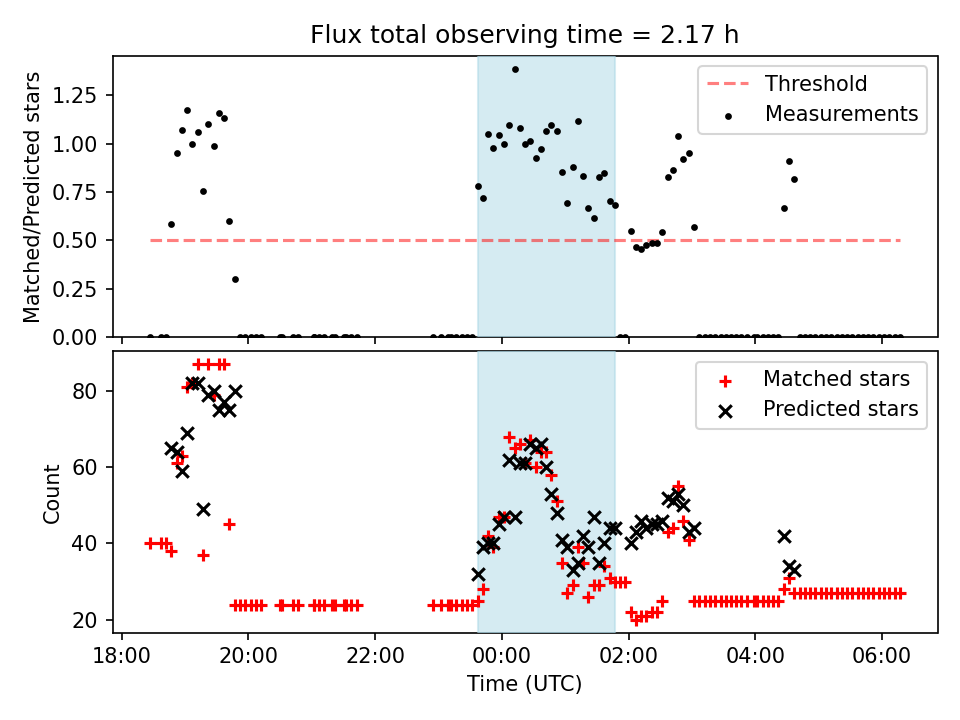 Flux total observing time = 2.17 h

Matched/Predicted stars

1.25
1.00
0.75
0.50
0.25
0.00

Threshold
Measurements

Count

80
60
40
20

Matched stars
Predicted stars

18:00
20:00
22:00
00:00
02:00
04:00
06:00

Time (UTC)